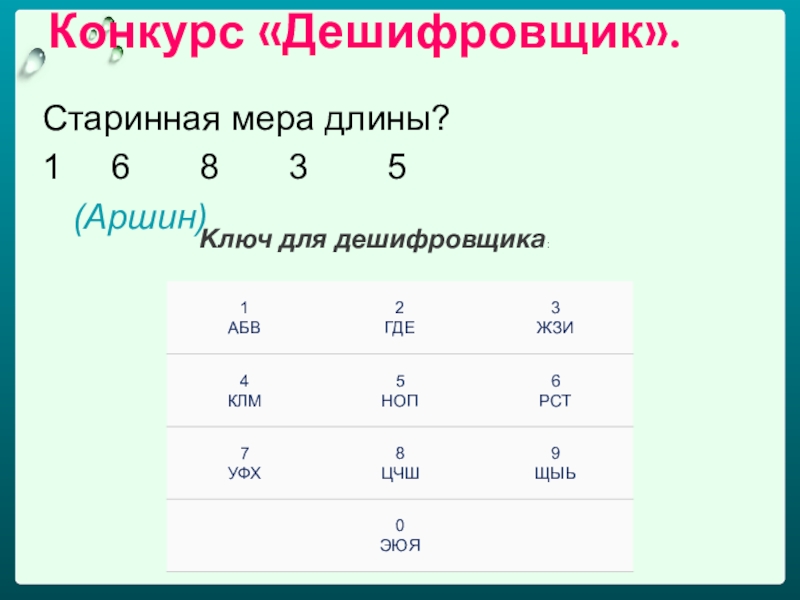 Конкурс «Дешифровщик».

Старинная мера длины?

1 6 8 3 5

(Аршин)

Ключ для дешифровщика:

| 1 АБВ | 2 ГДЕ | 3 ЖЗИ |
|---|---|---|
| 4 КЛМ | 5 НОП | 6 РСТ |
| 7 УФХ | 8 ЦЧШ | 9 ЩЫЬ |
| | 0 ЭЮЯ | |